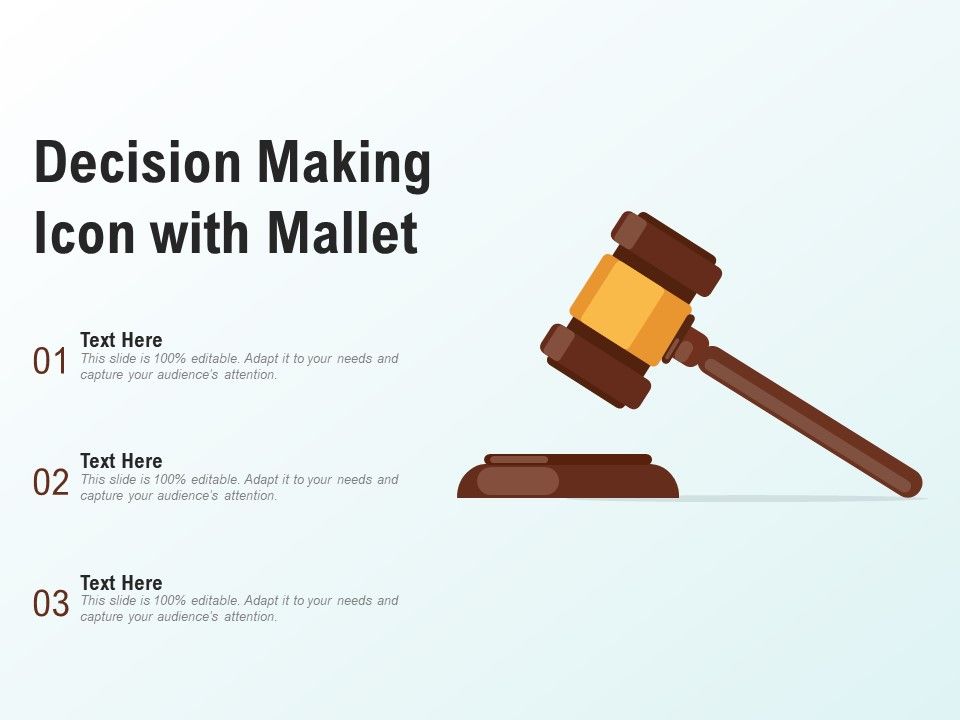 Decision Making Icon with Mallet

01
Text Here
This slide is 100% editable. Adapt it to your needs and capture your audience's attention.

02
Text Here
This slide is 100% editable. Adapt it to your needs and capture your audience's attention.

03
Text Here
This slide is 100% editable. Adapt it to your needs and capture your audience's attention.